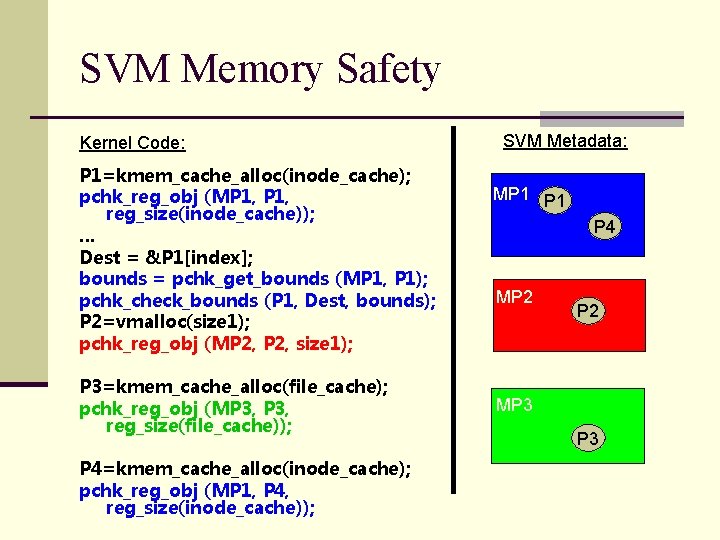 SVM Memory Safety

Kernel Code:

P1=kmem_cache_alloc(inode_cache);
pchk_reg_obj (MP1, P1,
    reg_size(inode_cache));
...
Dest = &P1[index];
bounds = pchk_get_bounds (MP1, P1);
pchk_check_bounds (P1, Dest, bounds);
P2=vmalloc(size1);
pchk_reg_obj (MP2, P2, size1);

P3=kmem_cache_alloc(file_cache);
pchk_reg_obj (MP3, P3,
    reg_size(file_cache));

P4=kmem_cache_alloc(inode_cache);
pchk_reg_obj (MP1, P4,
    reg_size(inode_cache));

SVM Metadata:

MP1
P1
P4

MP2
P2

MP3
P3